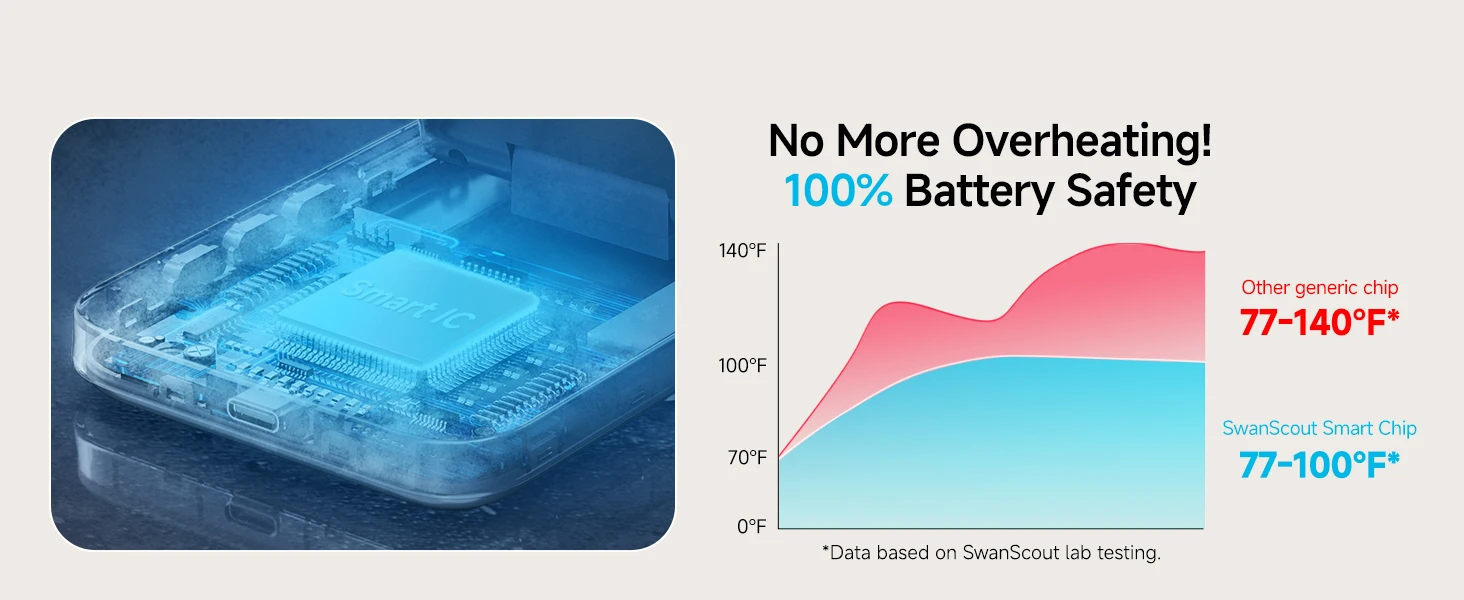 Smart IC

No More Overheating!
100% Battery Safety

140°F
100°F
70°F
0°F

Other generic chip
77-140°F*

SwanScout Smart Chip
77-100°F*

*Data based on SwanScout lab testing.